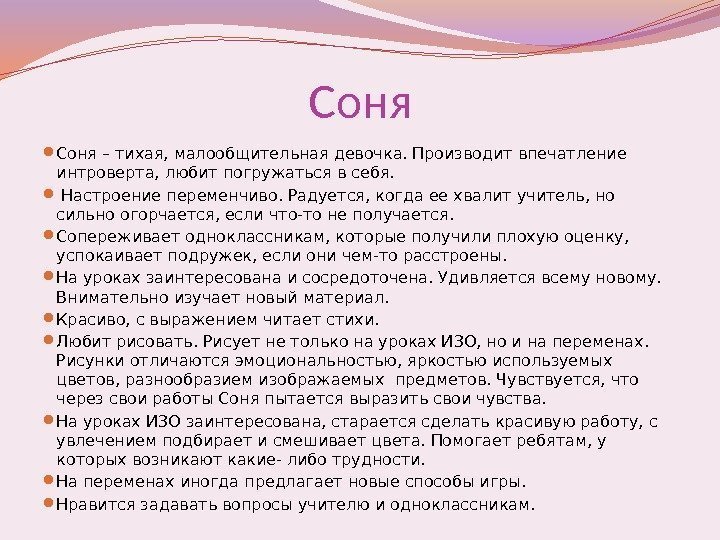 Соня

Соня – тихая, малообщительная девочка. Производит впечатление интроверта, любит погружаться в себя.

Настроение переменчиво. Радуется, когда ее хвалит учитель, но сильно огорчается, если что-то не получается.

Сопереживает одноклассникам, которые получили плохую оценку, успокаивает подружек, если они чем-то расстроены.

На уроках заинтересована и сосредоточена. Удивляется всему новому. Внимательно изучает новый материал.

Красиво, с выражением читает стихи.

Любит рисовать. Рисует не только на уроках ИЗО, но и на переменах. Рисунки отличаются эмоциональностью, яркостью используемых цветов, разнообразием изображаемых предметов. Чувствуется, что через свои работы Соня пытается выразить свои чувства.

На уроках ИЗО заинтересована, старается сделать красивую работу, с увлечением подбирает и смешивает цвета. Помогает ребятам, у которых возникают какие- либо трудности.

На переменах иногда предлагает новые способы игры.

Нравится задавать вопросы учителю и одноклассникам.